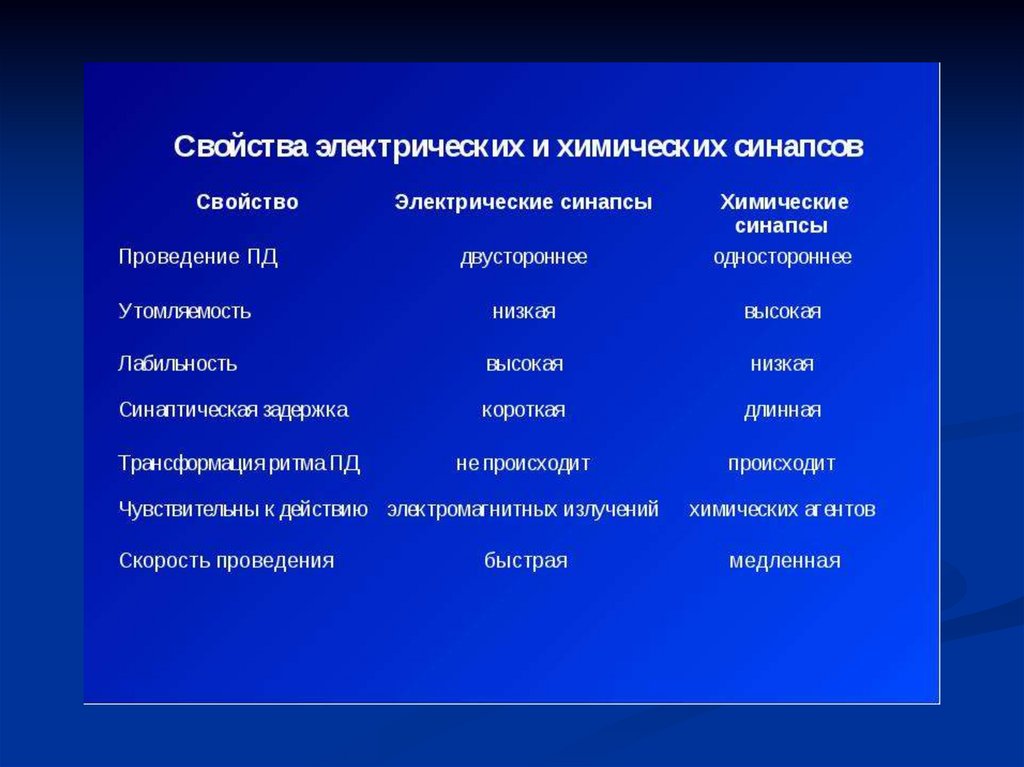 Свойства электрических и химических синапсов

| Свойство | Электрические синапсы | Химические синапсы |
|---|---|---|
| Проведение ПД | двустороннее | одностороннее |
| Утомляемость | низкая | высокая |
| Лабильность | высокая | низкая |
| Синаптическая задержка | короткая | длинная |
| Трансформация ритма ПД | не происходит | происходит |
| Чувствительны к действию | электромагнитных излучений | химических агентов |
| Скорость проведения | быстрая | медленная |